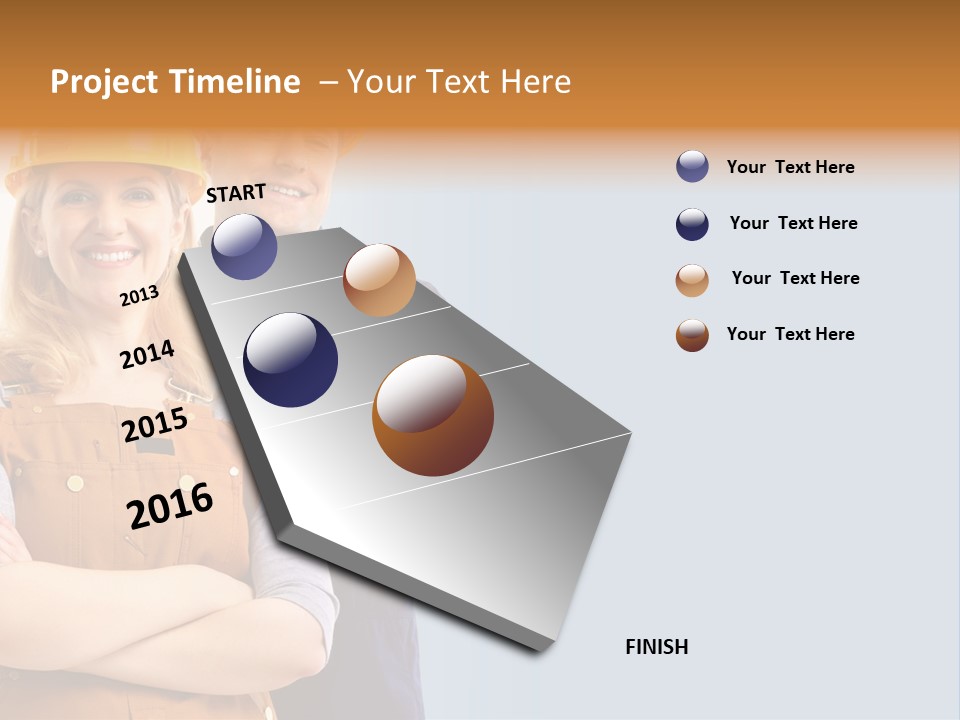 Project Timeline – Your Text Here

START

2013

2014

2015

2016

FINISH

Your Text Here

Your Text Here

Your Text Here

Your Text Here